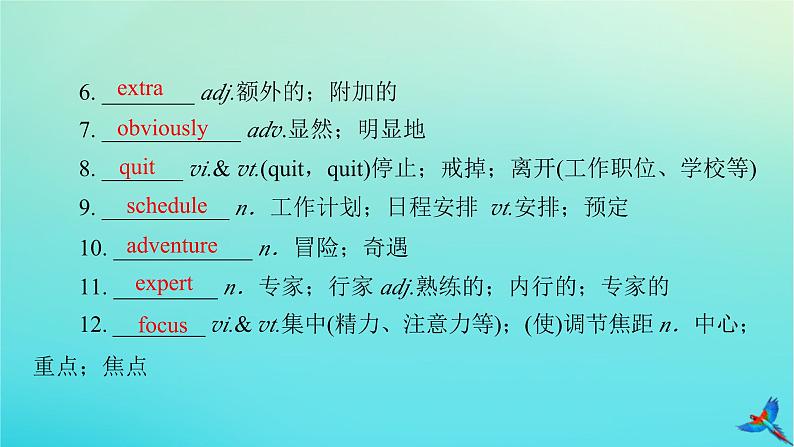 6. extra adj.额外的；附加的

7. obviously adv.显然；明显地

8. quit vi.& vt.(quit，quit)停止；戒掉；离开(工作职位、学校等)

9. schedule n．工作计划；日程安排 vt.安排；预定

10. adventure n．冒险；奇遇

11. expert n．专家；行家 adj.熟练的；内行的；专家的

12. focus vi.& vt.集中(精力、注意力等)；(使)调节焦距 n．中心；重点；焦点